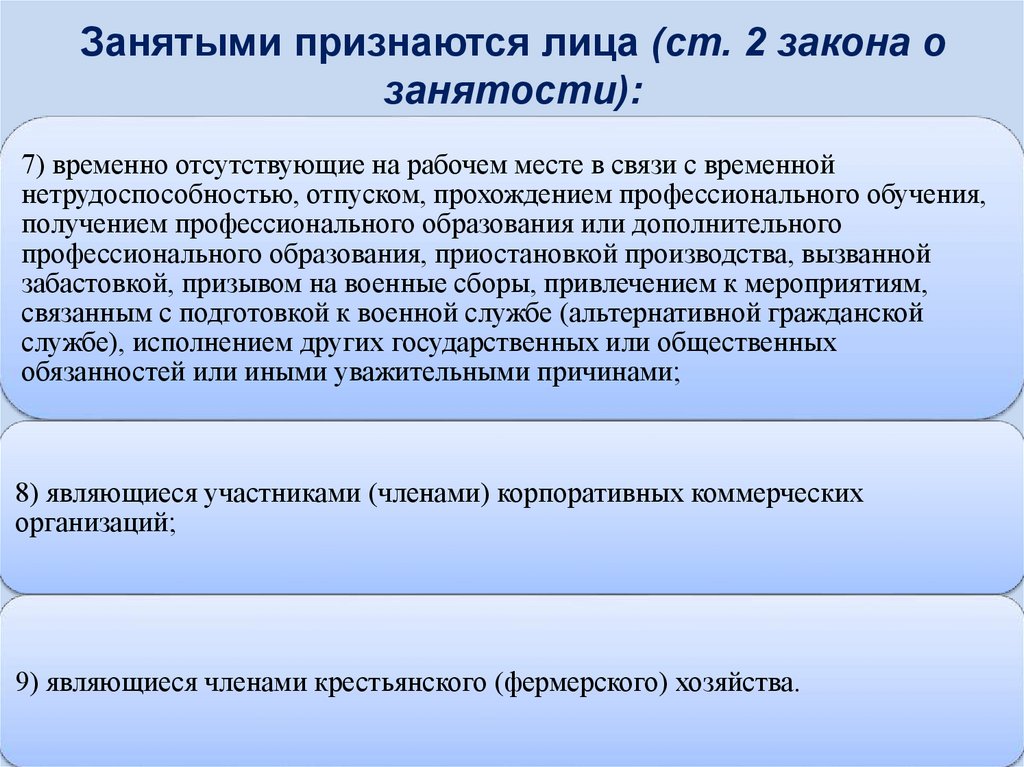 Занятыми признаются лица (ст. 2 закона о занятости):

7) временно отсутствующие на рабочем месте в связи с временной нетрудоспособностью, отпуском, прохождением профессионального обучения, получением профессионального образования или дополнительного профессионального образования, приостановкой производства, вызванной забастовкой, призывом на военные сборы, привлечением к мероприятиям, связанным с подготовкой к военной службе (альтернативной гражданской службе), исполнением других государственных или общественных обязанностей или иными уважительными причинами;

8) являющиеся участниками (членами) корпоративных коммерческих организаций;

9) являющиеся членами крестьянского (фермерского) хозяйства.